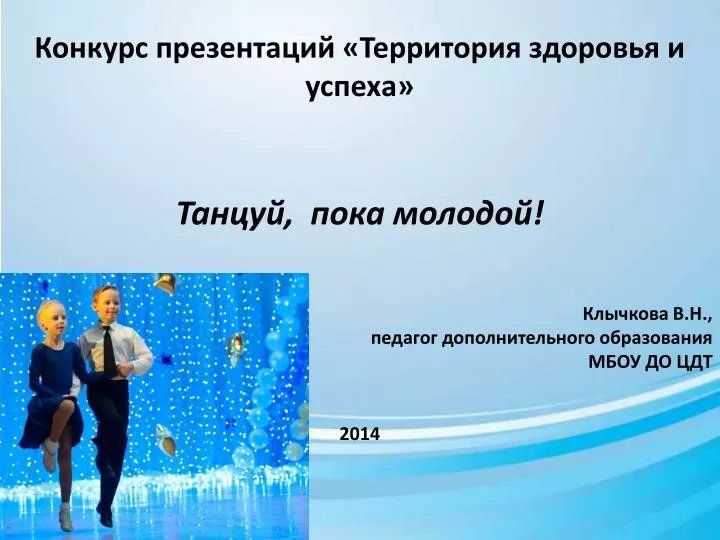 Конкурс презентаций «Территория здоровья и успеха»

Танцуй, пока молодой!

Клычкова В.Н.,
педагог дополнительного образования
МБОУ ДО ЦДТ

2014